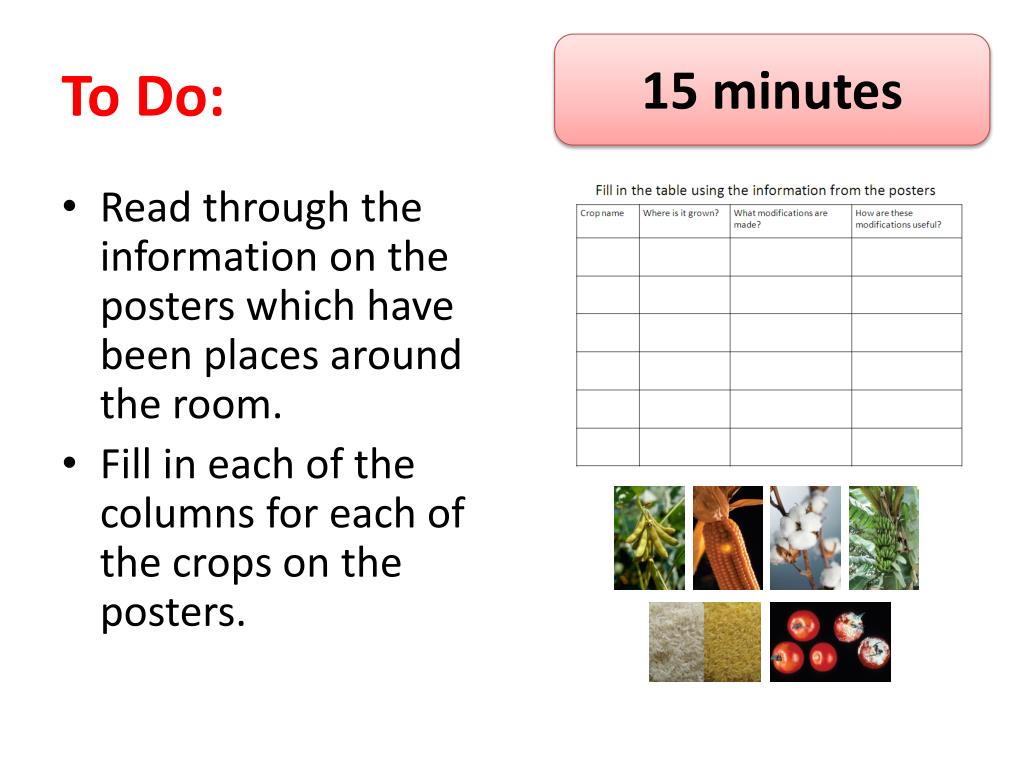 To Do:

15 minutes

• Read through the information on the posters which have been places around the room.
• Fill in each of the columns for each of the crops on the posters.

Fill in the table using the information from the posters

| Crop name | Where is it grown? | What modifications are made? | How are these modifications useful? |
|---|---|---|---|
| | | | |
| | | | |
| | | | |
| | | | |
| | | | |
| | | | |